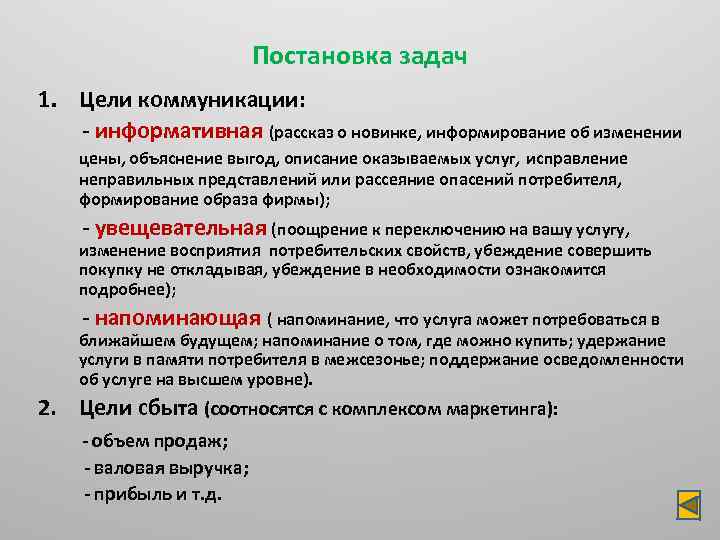 Постановка задач

1. Цели коммуникации:

- информативная (рассказ о новинке, информирование об изменении цены, объяснение выгод, описание оказываемых услуг, исправление неправильных представлений или рассеяние опасений потребителя, формирование образа фирмы);

- увещевательная (поощрение к переключению на вашу услугу, изменение восприятия потребительских свойств, убеждение совершить покупку не откладывая, убеждение в необходимости ознакомится подробнее);

- напоминающая ( напоминание, что услуга может потребоваться в ближайшем будущем; напоминание о том, где можно купить; удержание услуги в памяти потребителя в межсезонье; поддержание осведомленности об услуге на высшем уровне).

2. Цели сбыта (соотносятся с комплексом маркетинга):

- объем продаж;

- валовая выручка;

- прибыль и т.д.